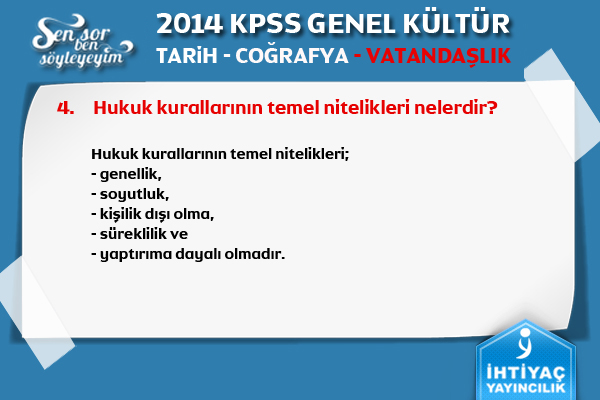 Sen sor ben söyleyeyim

2014 KPSS GENEL KÜLTÜR
TARİH - COĞRAFYA - VATANDAŞLIK

4. Hukuk kurallarının temel nitelikleri nelerdir?

Hukuk kurallarının temel nitelikleri;
- genellik,
- soyutluk,
- kişilik dışı olma,
- süreklilik ve
- yaptırıma dayalı olmadır.

İHTİYAÇ YAYINCILIK